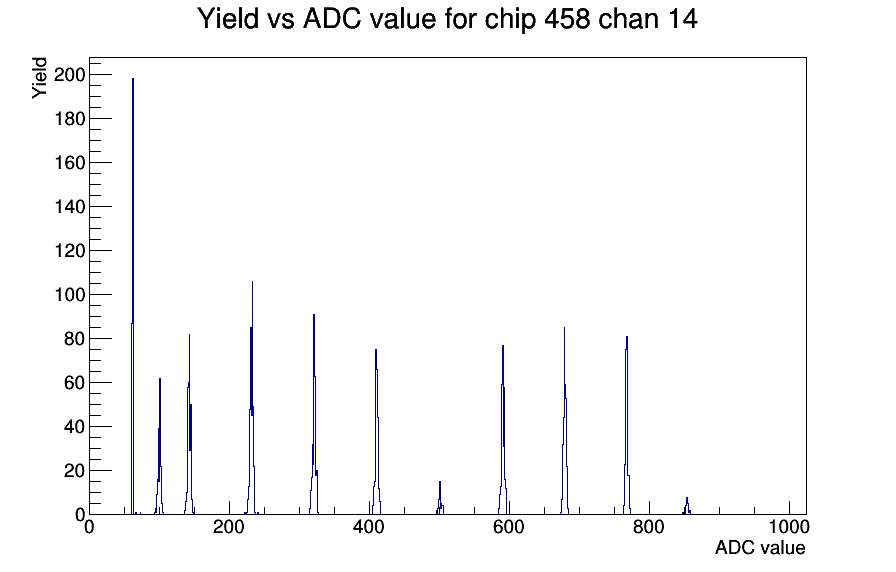 Yield vs ADC value for chip 458 chan 14

Yield

200
180
160
140
120
100
80
60
40
20
0

0
200
400
600
800
1000

ADC value